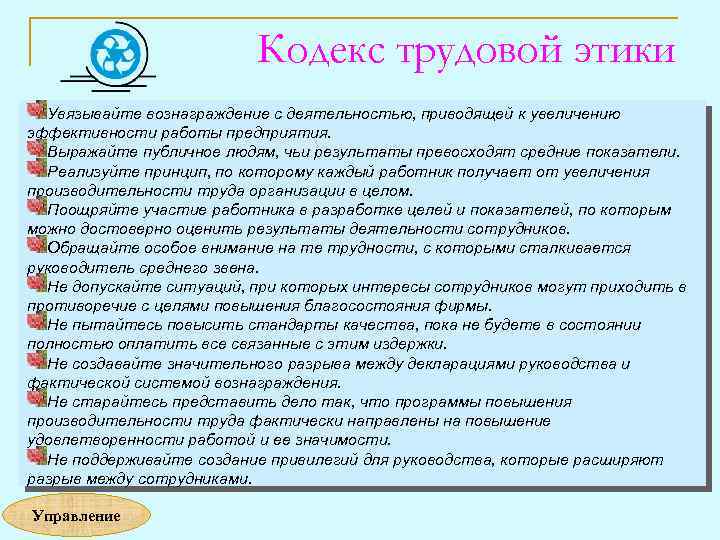 Кодекс трудовой этики

Увязывайте вознаграждение с деятельностью, приводящей к увеличению эффективности работы предприятия.
Выражайте публичное людям, чьи результаты превосходят средние показатели.
Реализуйте принцип, по которому каждый работник получает от увеличения производительности труда организации в целом.
Поощряйте участие работника в разработке целей и показателей, по которым можно достоверно оценить результаты деятельности сотрудников.
Обращайте особое внимание на те трудности, с которыми сталкивается руководитель среднего звена.
Не допускайте ситуаций, при которых интересы сотрудников могут приходить в противоречие с целями повышения благосостояния фирмы.
Не пытайтесь повысить стандарты качества, пока не будете в состоянии полностью оплатить все связанные с этим издержки.
Не создавайте значительного разрыва между декларациями руководства и фактической системой вознаграждения.
Не старайтесь представить дело так, что программы повышения производительности труда фактически направлены на повышение удовлетворенности работой и ее значимости.
Не поддерживайте создание привилегий для руководства, которые расширяют разрыв между сотрудниками.

Управление